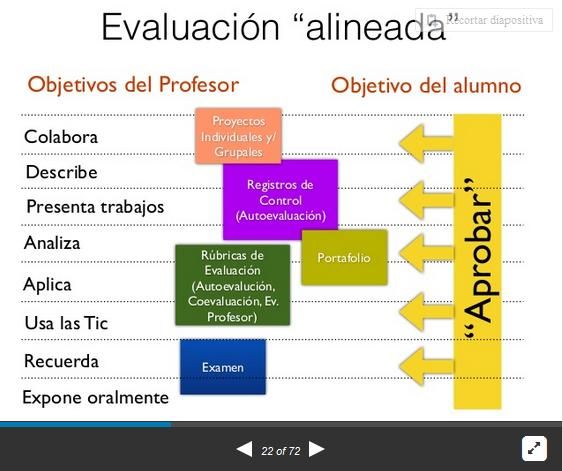 Evaluación “alineada”

Recortar diapositiva

Objetivos del Profesor

Objetivo del alumno

Colabora

Describe

Presenta trabajos

Analiza

Aplica

Usa las Tic

Recuerda

Expone oralmente

Proyectos Individuales y/ Grupales

Registros de Control (Autoevaluación)

Portafolio

Rúbricas de Evaluación (Autoevalución, Coevaluación, Ev. Profesor)

Examen

“Aprobar”

22 of 72